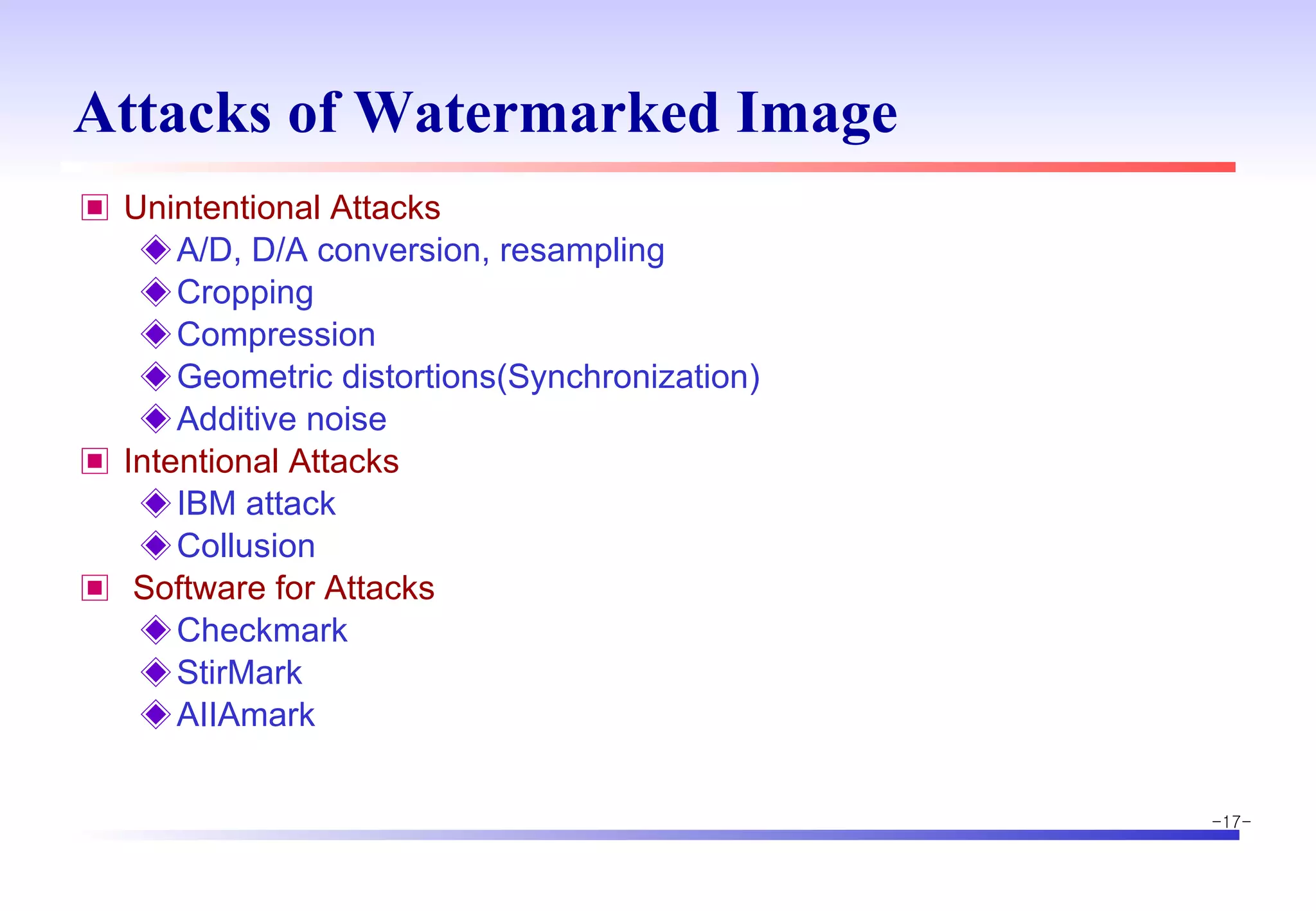 Attacks of Watermarked Image

Unintentional Attacks
A/D, D/A conversion, resampling
Cropping
Compression
Geometric distortions(Synchronization)
Additive noise
Intentional Attacks
IBM attack
Collusion
Software for Attacks
Checkmark
StirMark
AllAmark

-17-